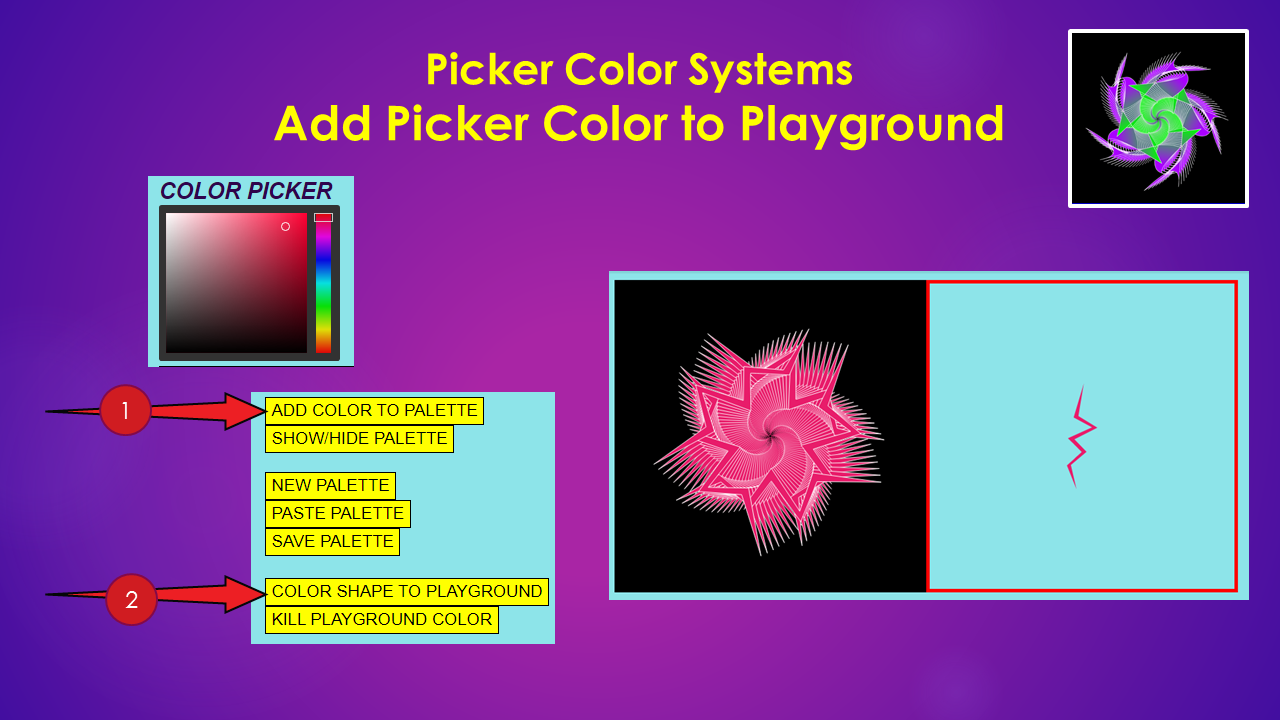 Picker Color Systems
Add Picker Color to Playground

COLOR PICKER

1
ADD COLOR TO PALETTE
SHOW/HIDE PALETTE

NEW PALETTE
PASTE PALETTE
SAVE PALETTE

2
COLOR SHAPE TO PLAYGROUND
KILL PLAYGROUND COLOR